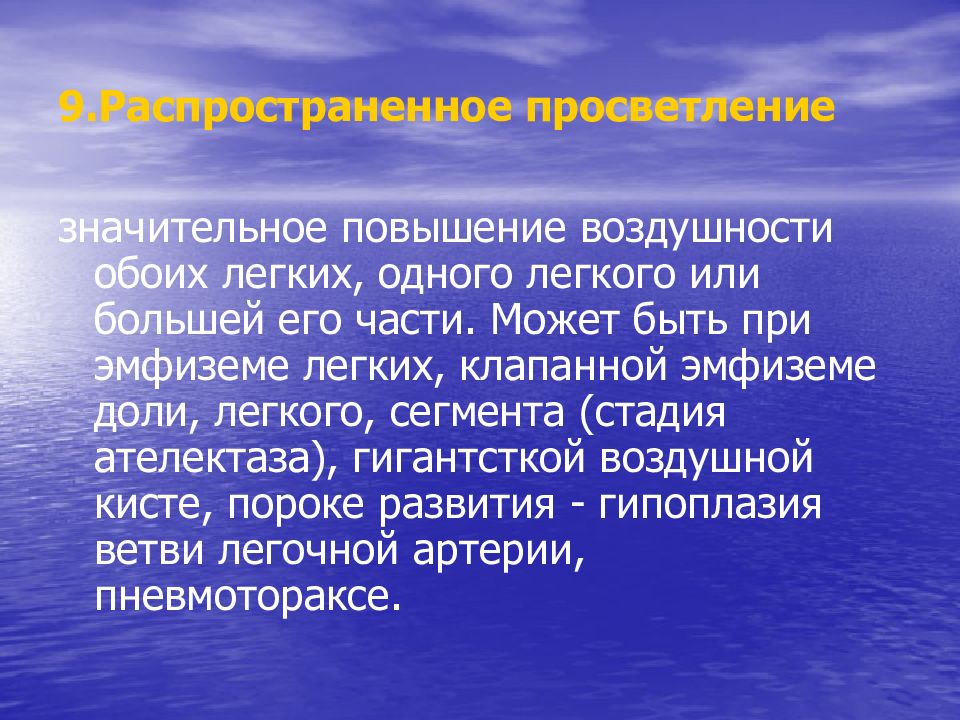 9.Распространенное просветление

значительное повышение воздушности обоих легких, одного легкого или большей его части. Может быть при эмфиземе легких, клапанной эмфиземе доли, легкого, сегмента (стадия ателектаза), гигантсткой воздушной кисте, пороке развития - гипоплазия ветви легочной артерии, пневмотораксе.